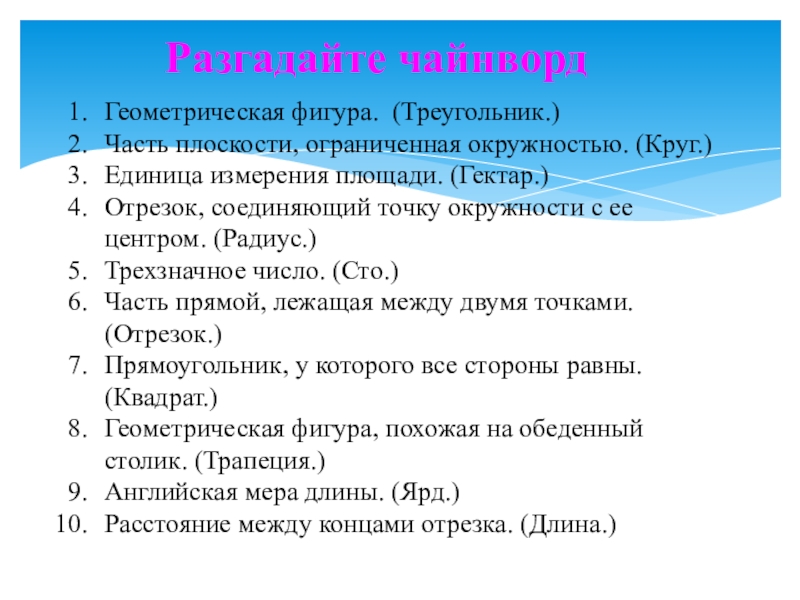 Разгадайте чайнворд

1. Геометрическая фигура. (Треугольник.)
2. Часть плоскости, ограниченная окружностью. (Круг.)
3. Единица измерения площади. (Гектар.)
4. Отрезок, соединяющий точку окружности с ее центром. (Радиус.)
5. Трехзначное число. (Сто.)
6. Часть прямой, лежащая между двумя точками. (Отрезок.)
7. Прямоугольник, у которого все стороны равны. (Квадрат.)
8. Геометрическая фигура, похожая на обеденный столик. (Трапеция.)
9. Английская мера длины. (Ярд.)
10. Расстояние между концами отрезка. (Длина.)